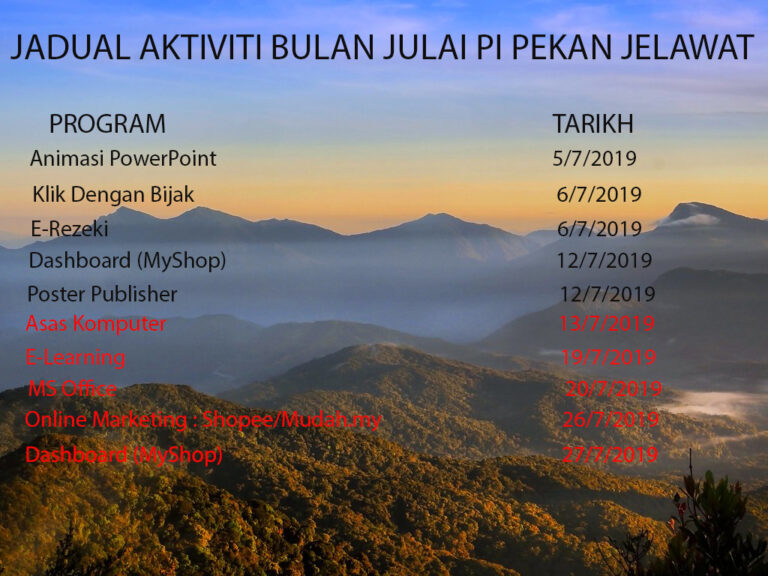 JADUAL AKTIVITI BULAN JULAI PI PEKAN JELAWAT

| PROGRAM | TARIKH |
|---|---|
| Animasi PowerPoint | 5/7/2019 |
| Klik Dengan Bijak | 6/7/2019 |
| E-Rezeki | 6/7/2019 |
| Dashboard (MyShop) | 12/7/2019 |
| Poster Publisher | 12/7/2019 |
| Asas Komputer | 13/7/2019 |
| E-Learning | 19/7/2019 |
| MS Office | 20/7/2019 |
| Online Marketing : Shopee/Mudah.my | 26/7/2019 |
| Dashboard (MyShop) | 27/7/2019 |